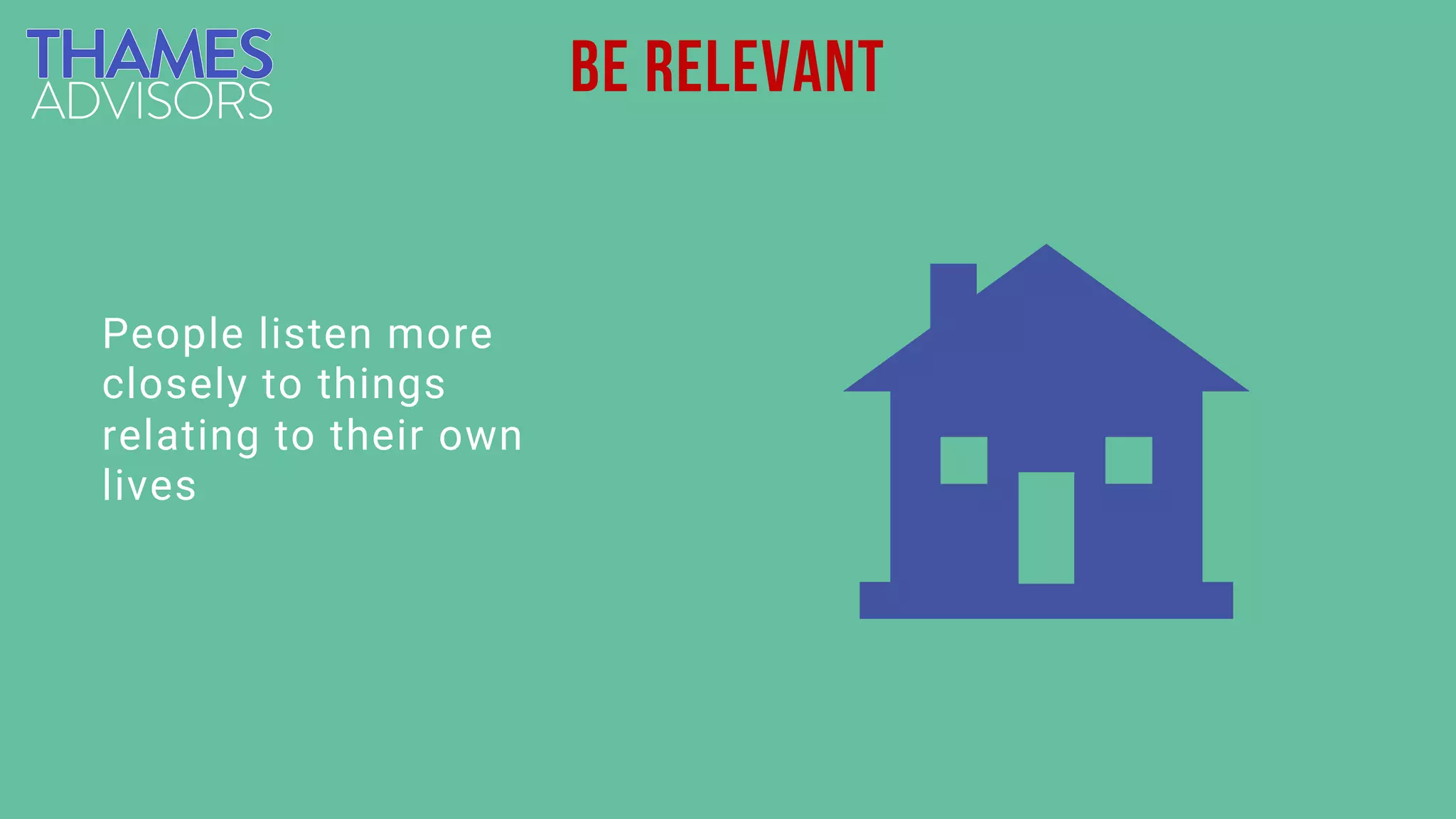 THAMES
ADVISORS

BE RELEVANT

People listen more closely to things relating to their own lives